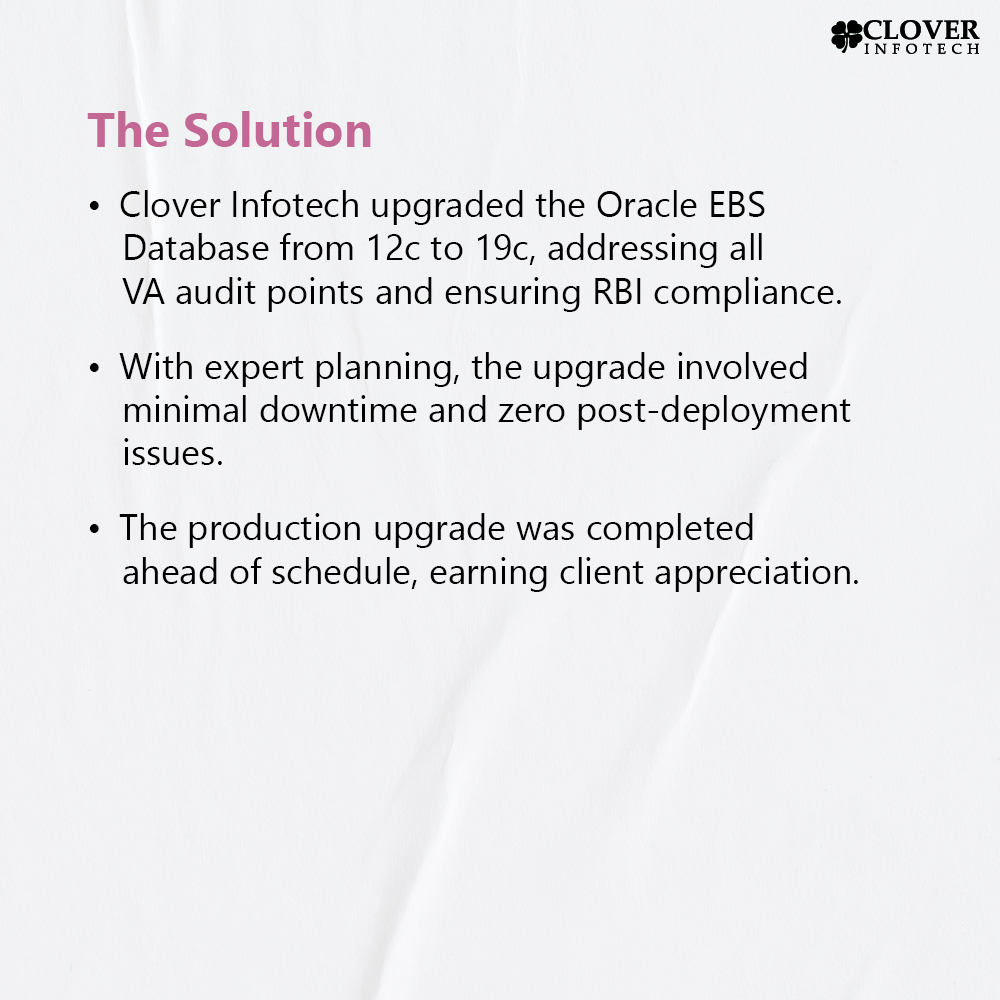 CLOVER
INFOTECH

The Solution

• Clover Infotech upgraded the Oracle EBS Database from 12c to 19c, addressing all VA audit points and ensuring RBI compliance.

• With expert planning, the upgrade involved minimal downtime and zero post-deployment issues.

• The production upgrade was completed ahead of schedule, earning client appreciation.